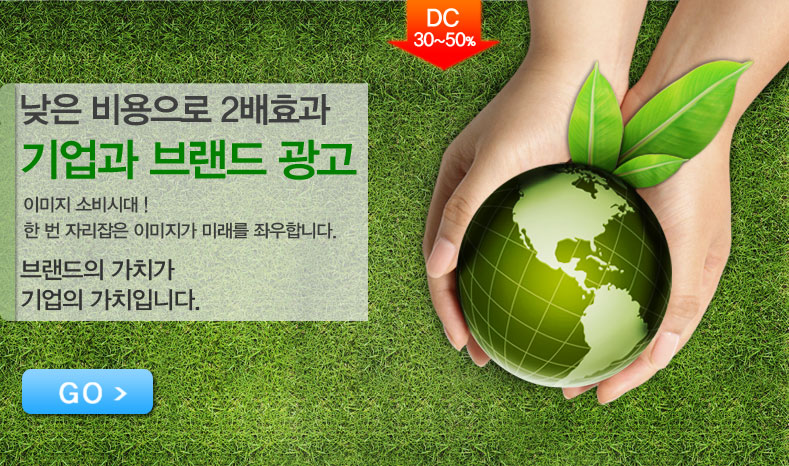 DC
30~50%

낮은 비용으로 2배효과
기업과 브랜드 광고

이미지 소비시대 !
한 번 자리잡은 이미지가 미래를 좌우합니다.

브랜드의 가치가
기업의 가치입니다.

GO >